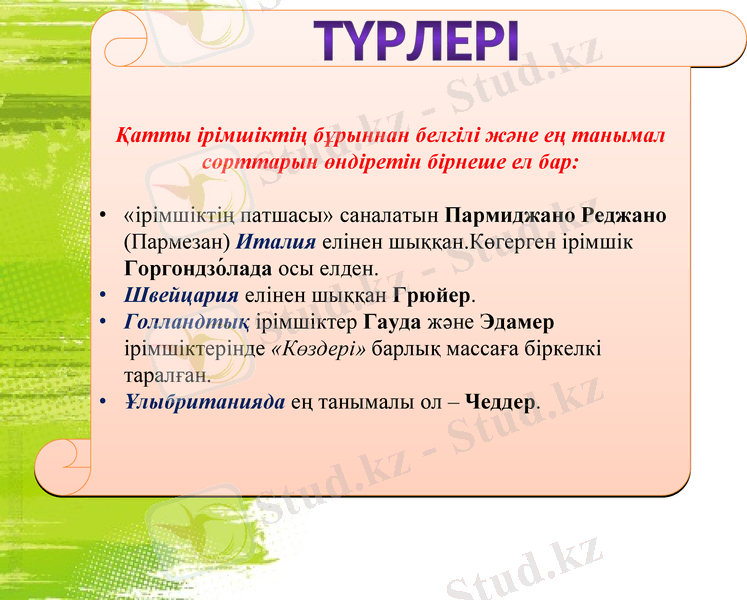 ТҮРЛЕРІ

Қатты ірімшіктің бұрыннан белгілі және ең танымал сорттарын өндіретін бірнеше ел бар:

• «ірімшіктің патшасы» саналатын Пармиджано Реджано (Пармезан) Италия елінен шыққан.Көгерген ірімшік Горгондзо́лада осы елден.
• Швейцария елінен шыққан Грюйер.
• Голландтық ірімшіктер Гауда және Эдамер ірімшіктерінде «Көздері» барлық массаға біркелкі таралған.
• Ұлыбританияда ең танымалы ол – Чеддер.

Stud.kz - Stud.kz
Stud.kz - Stud.kz
Stud.kz - Stud.kz
Stud.kz